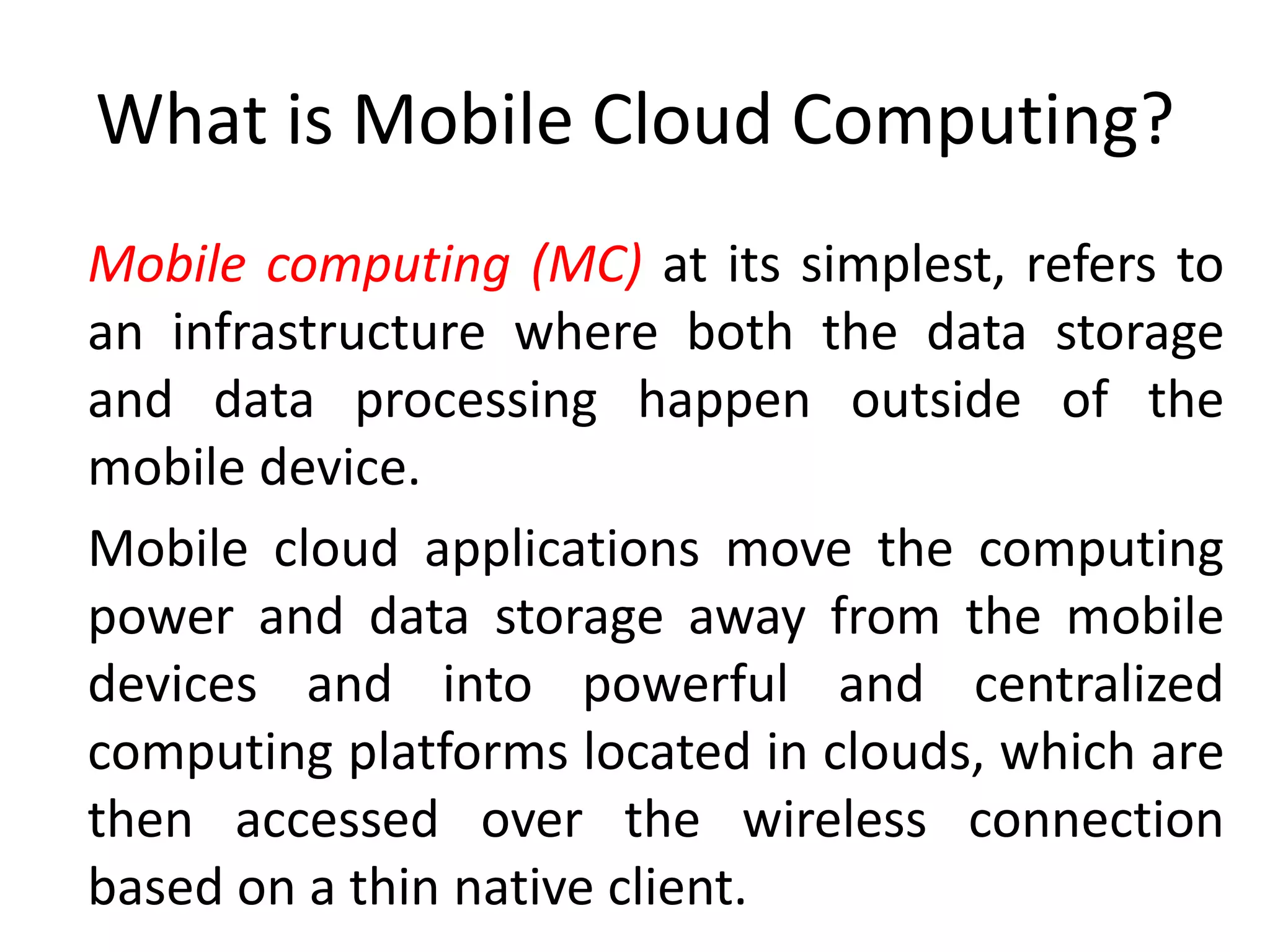 What is Mobile Cloud Computing?

Mobile computing (MC) at its simplest, refers to an infrastructure where both the data storage and data processing happen outside of the mobile device.

Mobile cloud applications move the computing power and data storage away from the mobile devices and into powerful and centralized computing platforms located in clouds, which are then accessed over the wireless connection based on a thin native client.